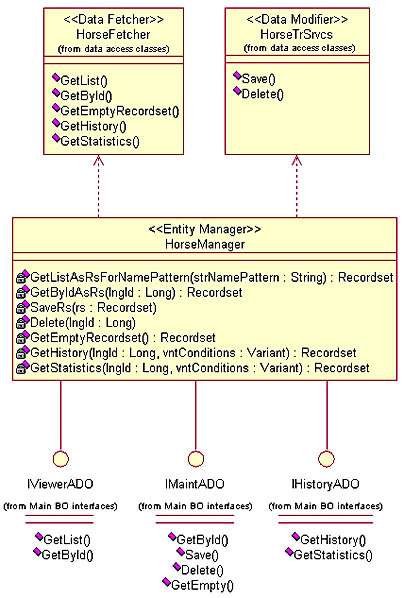 <<Data Fetcher>>
HorseFetcher
(from data access classes)

GetList()
GetById()
GetEmptyRecordset()
GetHistory()
GetStatistics()

<<Data Modifier>>
HorseTrSrvcs
(from data access classes)

Save()
Delete()

<<Entity Manager>>
HorseManager

GetListAsRsForNamePattern(strNamePattern : String) : Recordset
GetByIdAsRs(lngId : Long) : Recordset
SaveRs(rs : Recordset)
Delete(lngId : Long)
GetEmptyRecordset() : Recordset
GetHistory(lngId : Long, vntConditions : Variant) : Recordset
GetStatistics(lngId : Long, vntConditions : Variant) : Recordset

IViewerADO
(from Main BO interfaces)

GetList()
GetById()

IMaintADO
(from Main BO interfaces)

GetById()
Save()
Delete()
GetEmpty()

IHistoryADO
(from Main BO interfaces)

GetHistory()
GetStatistics()